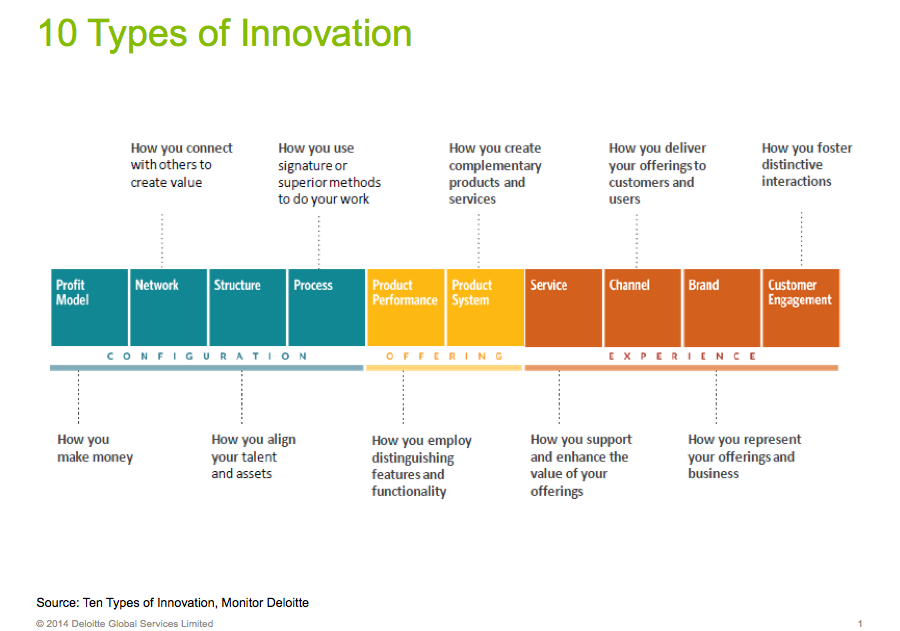 10 Types of Innovation

How you connect with others to create value

How you use signature or superior methods to do your work

How you create complementary products and services

How you deliver your offerings to customers and users

How you foster distinctive interactions

Profit Model

Network

Structure

Process

Product Performance

Product System

Service

Channel

Brand

Customer Engagement

CONFIGURATION

OFFERING

EXPERIENCE

How you make money

How you align your talent and assets

How you employ distinguishing features and functionality

How you support and enhance the value of your offerings

How you represent your offerings and business

Source: Ten Types of Innovation, Monitor Deloitte

© 2014 Deloitte Global Services Limited

1